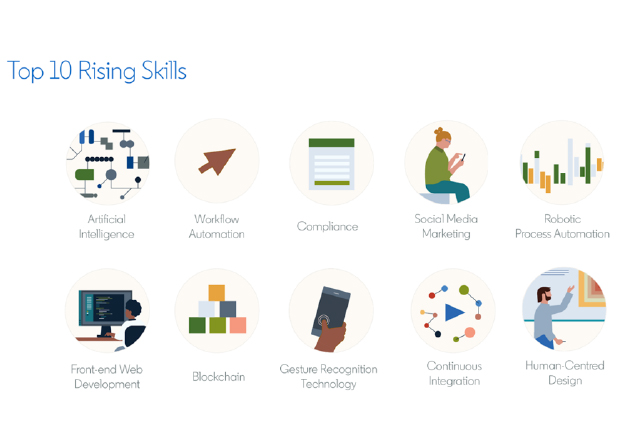 Top 10 Rising Skills

Artificial Intelligence

Workflow Automation

Compliance

Social Media Marketing

Robotic Process Automation

Front-end Web Development

Blockchain

Gesture Recognition Technology

Continuous Integration

Human-Centred Design